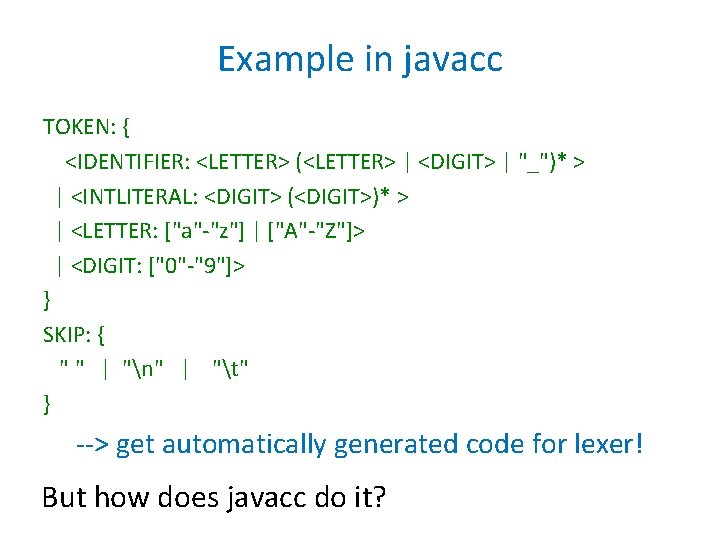 Example in javacc

TOKEN: {
<IDENTIFIER: <LETTER> (<LETTER> | <DIGIT> | "_")* >
| <INTLITERAL: <DIGIT> (<DIGIT>)* >
| <LETTER: ["a"-"z"] | ["A"-"Z"]>
| <DIGIT: ["0"-"9"]>
}
SKIP: {
" " | "\n" | "\t"
}

--> get automatically generated code for lexer!

But how does javacc do it?